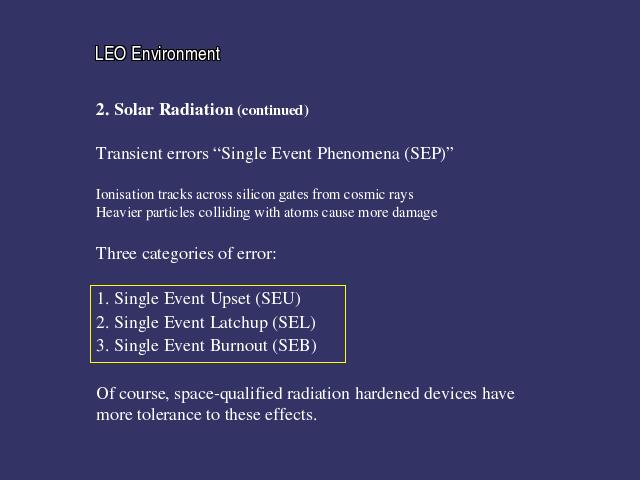 LEO Environment

2. Solar Radiation (continued)

Transient errors “Single Event Phenomena (SEP)”

Ionisation tracks across silicon gates from cosmic rays
Heavier particles colliding with atoms cause more damage

Three categories of error:

1. Single Event Upset (SEU)
2. Single Event Latchup (SEL)
3. Single Event Burnout (SEB)

Of course, space-qualified radiation hardened devices have more tolerance to these effects.